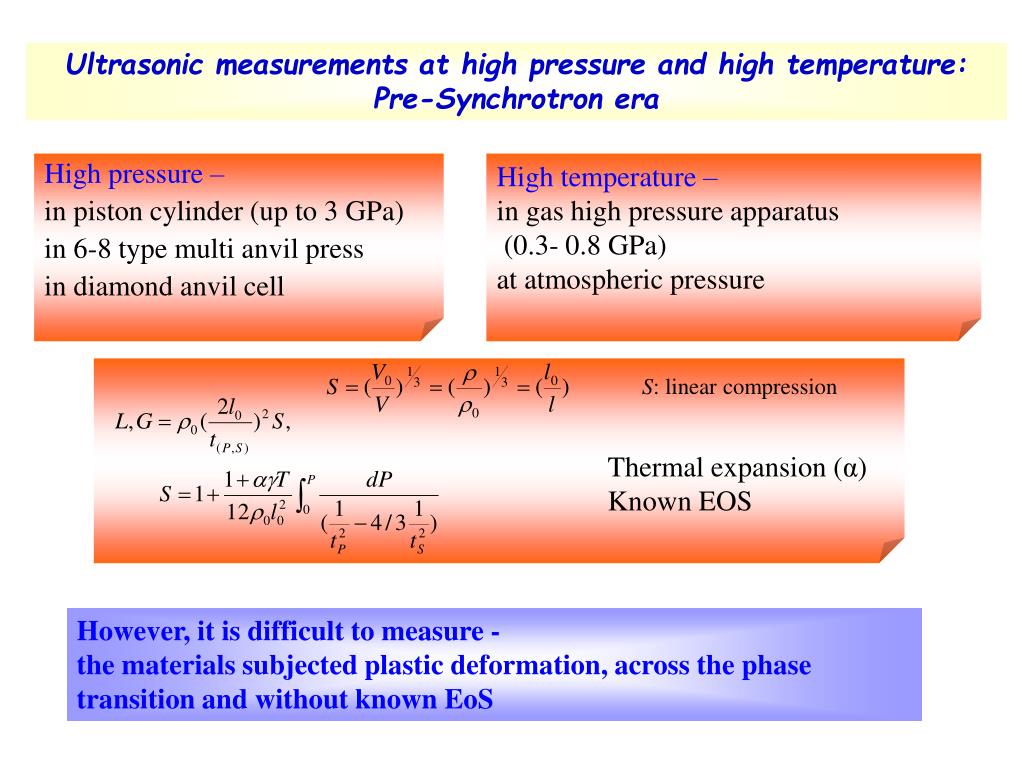 Ultrasonic measurements at high pressure and high temperature: Pre-Synchrotron era

High pressure –
in piston cylinder (up to 3 GPa)
in 6-8 type multi anvil press
in diamond anvil cell

High temperature –
in gas high pressure apparatus
(0.3- 0.8 GPa)
at atmospheric pressure

$S = (\frac{V_0}{V})^{1/3} = (\frac{\rho}{\rho_0})^{1/3} = (\frac{l_0}{l})$

$S$: linear compression

$L, G = \rho_0 (\frac{2l_0}{t_{(P,S)}})^2 S,$

$S = 1 + \frac{1+\alpha\gamma T}{12\rho_0 l_0^2} \int_0^P \frac{dP}{(\frac{1}{t_P^2} - 4/3\frac{1}{t_S^2})}$

Thermal expansion (α)
Known EOS

However, it is difficult to measure -
the materials subjected plastic deformation, across the phase transition and without known EoS